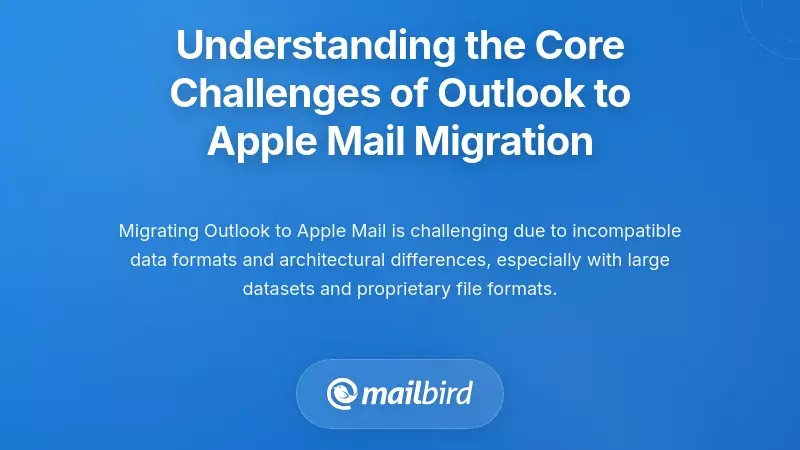 Understanding the Core Challenges of Outlook to Apple Mail Migration

Migrating Outlook to Apple Mail is challenging due to incompatible data formats and architectural differences, especially with large datasets and proprietary file formats.

mailbird